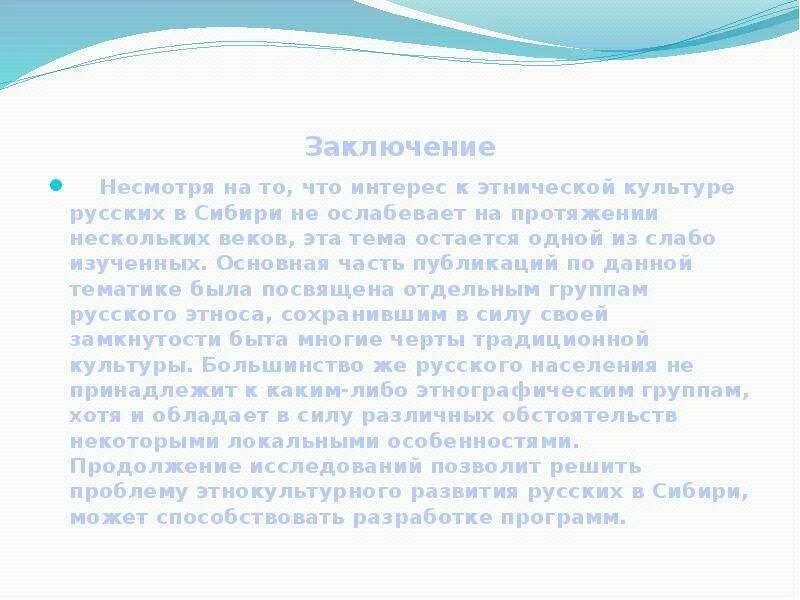 Заключение

Несмотря на то, что интерес к этнической культуре русских в Сибири не ослабевает на протяжении нескольких веков, эта тема остается одной из слабо изученных. Основная часть публикаций по данной тематике была посвящена отдельным группам русского этноса, сохранившим в силу своей замкнутости быта многие черты традиционной культуры. Большинство же русского населения не принадлежит к каким-либо этнографическим группам, хотя и обладает в силу различных обстоятельств некоторыми локальными особенностями. Продолжение исследований позволит решить проблему этнокультурного развития русских в Сибири, может способствовать разработке программ.